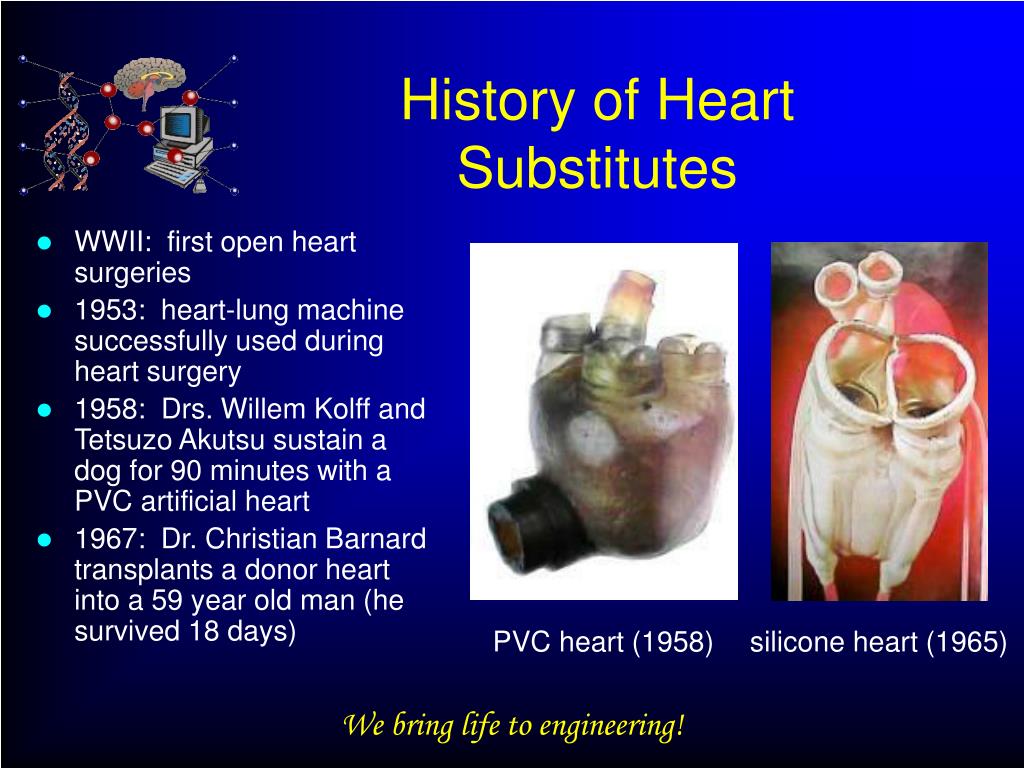 History of Heart Substitutes

- WWII: first open heart surgeries
- 1953: heart-lung machine successfully used during heart surgery
- 1958: Drs. Willem Kolff and Tetsuzo Akutsu sustain a dog for 90 minutes with a PVC artificial heart
- 1967: Dr. Christian Barnard transplants a donor heart into a 59 year old man (he survived 18 days)

PVC heart (1958)

silicone heart (1965)

We bring life to engineering!